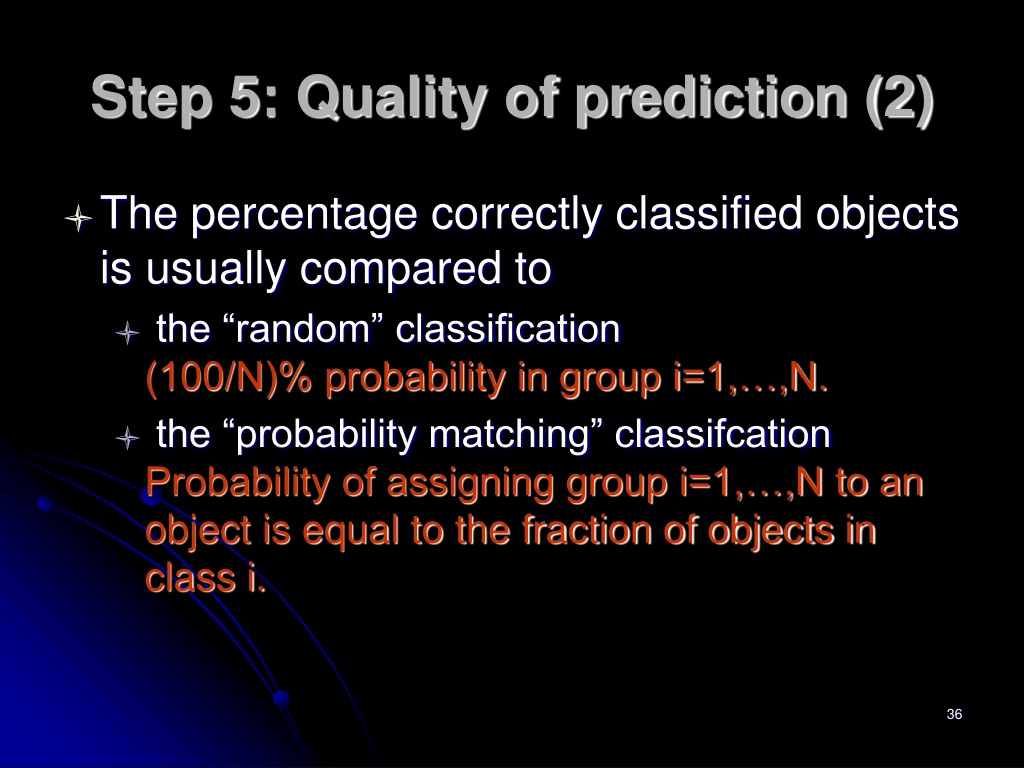 Step 5: Quality of prediction (2)

The percentage correctly classified objects is usually compared to

the “random” classification
(100/N)% probability in group i=1,…,N.

the “probability matching” classifcation
Probability of assigning group i=1,…,N to an object is equal to the fraction of objects in class i.

36